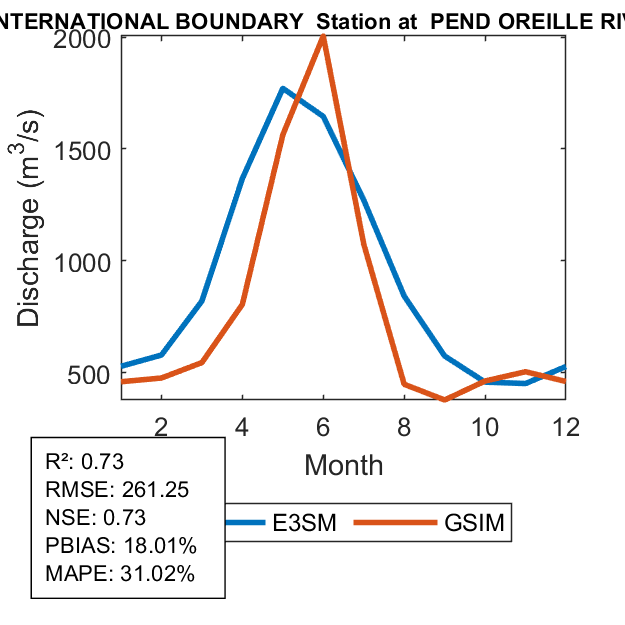 NTERNATIONAL BOUNDARY Station at PEND OREILLE RIV

2000
1500
1000
500

Discharge ($m^3/s$)

2
4
6
8
10
12

Month

R²: 0.73
RMSE: 261.25
NSE: 0.73
PBIAS: 18.01%
MAPE: 31.02%

E3SM
GSIM